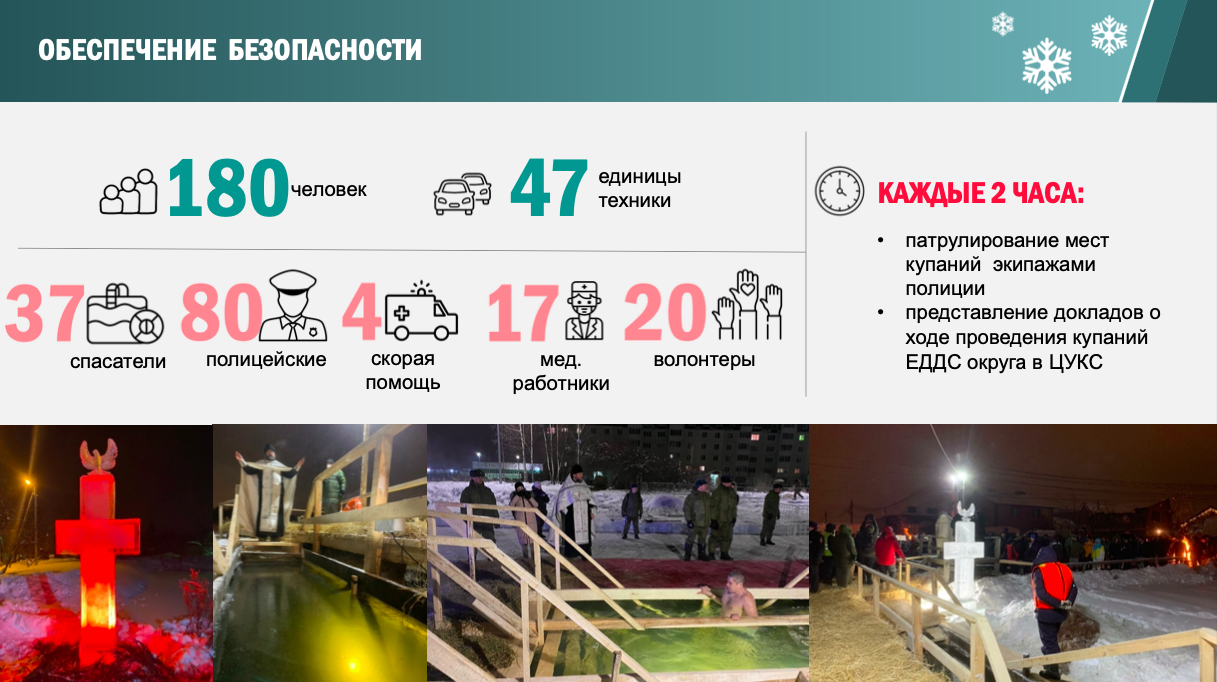 ОБЕСПЕЧЕНИЕ БЕЗОПАСНОСТИ

180 человек

47 единицы техники

37 спасатели

80 полицейские

4 скорая помощь

17 мед. работники

20 волонтеры

КАЖДЫЕ 2 ЧАСА:

• патрулирование мест купаний экипажами полиции
• представление докладов о ходе проведения купаний ЕДДС округа в ЦУКС